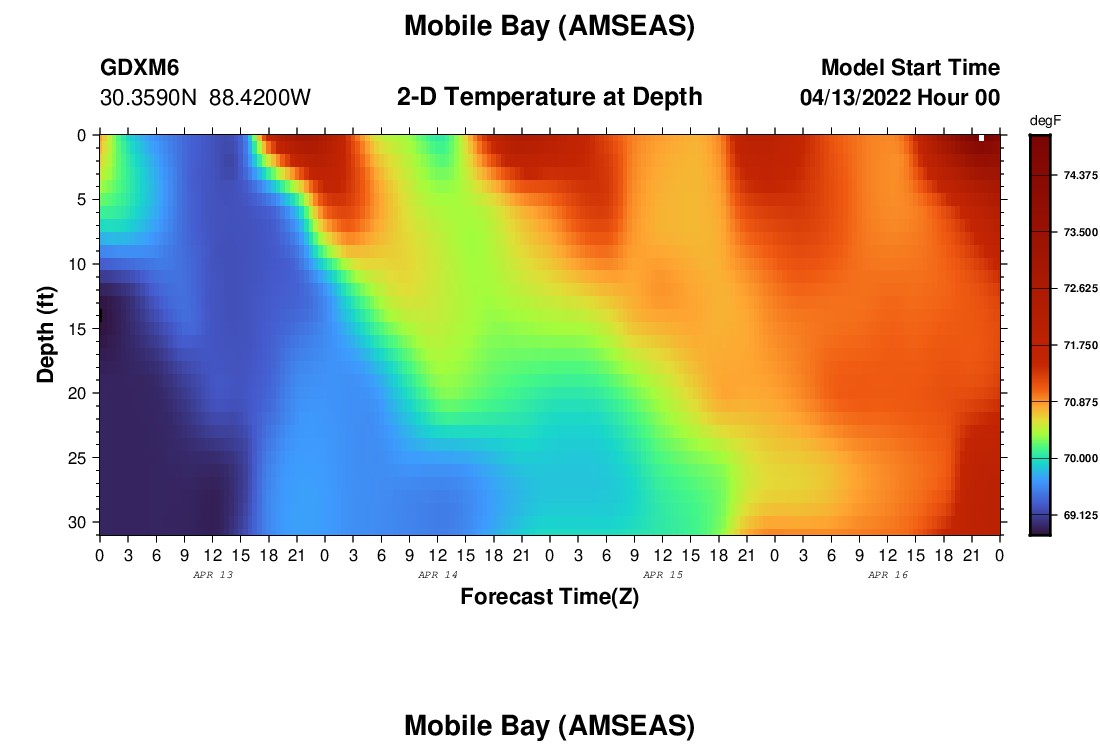 Mobile Bay (AMSEAS)

GDXM6
30.3590N 88.4200W

2-D Temperature at Depth

Model Start Time
04/13/2022 Hour 00

degF
74.375
73.500
72.625
71.750
70.875
70.000
69.125

Depth (ft)
0
5
10
15
20
25
30

0 3 6 9 12 15 18 21 0 3 6 9 12 15 18 21 0 3 6 9 12 15 18 21 0 3 6 9 12 15 18 21 0
APR 13
APR 14
APR 15
APR 16

Forecast Time(Z)

Mobile Bay (AMSEAS)